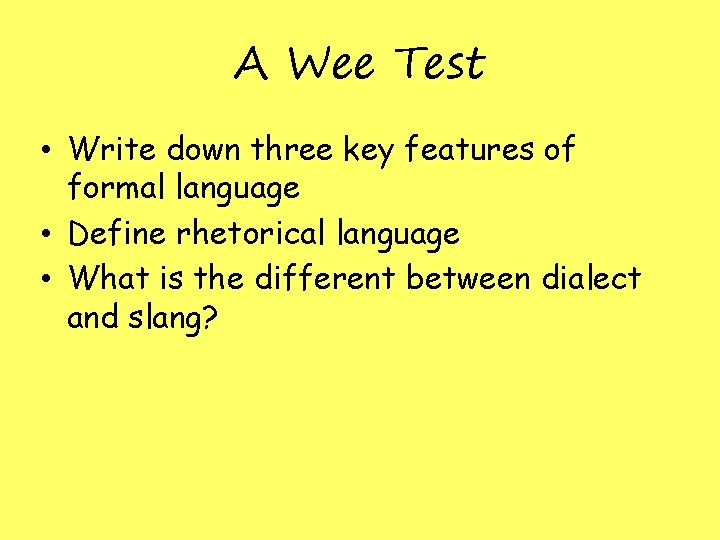 A Wee Test

• Write down three key features of formal language
• Define rhetorical language
• What is the different between dialect and slang?